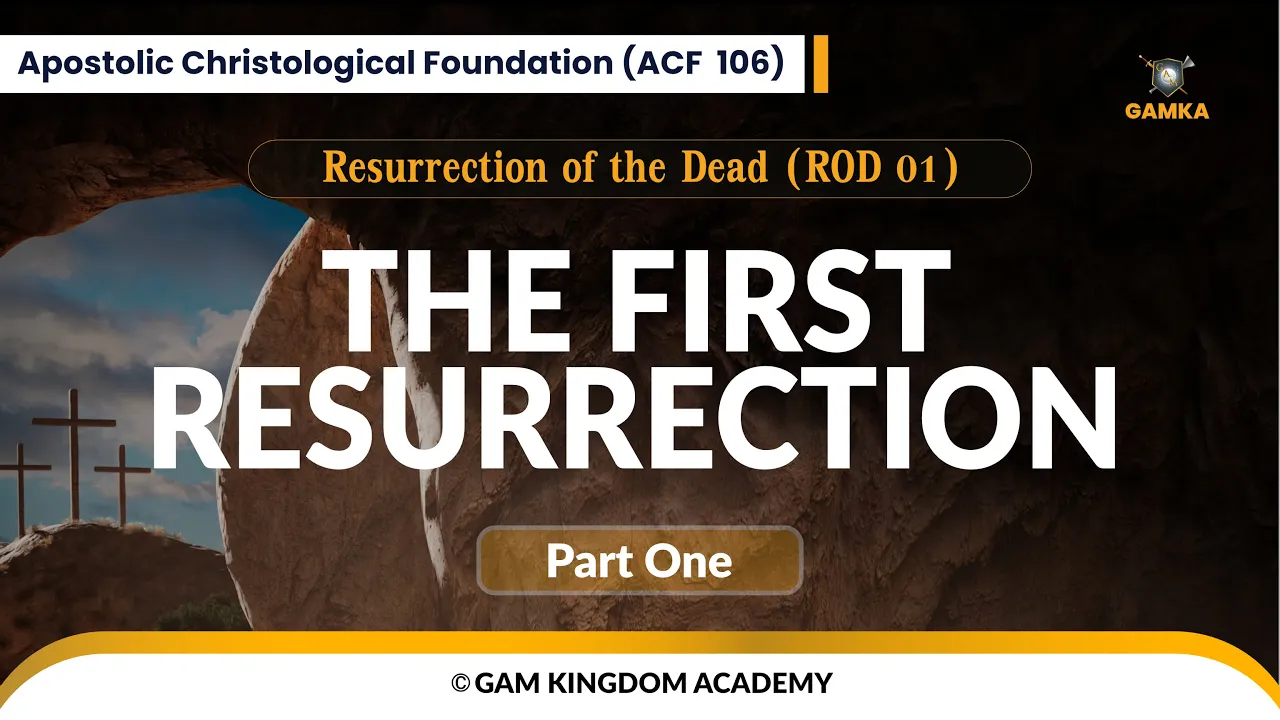 Apostolic Christological Foundation (ACF 106)

GAMKA

Resurrection of the Dead (ROD 01)

THE FIRST RESURRECTION

Part One

© GAM KINGDOM ACADEMY